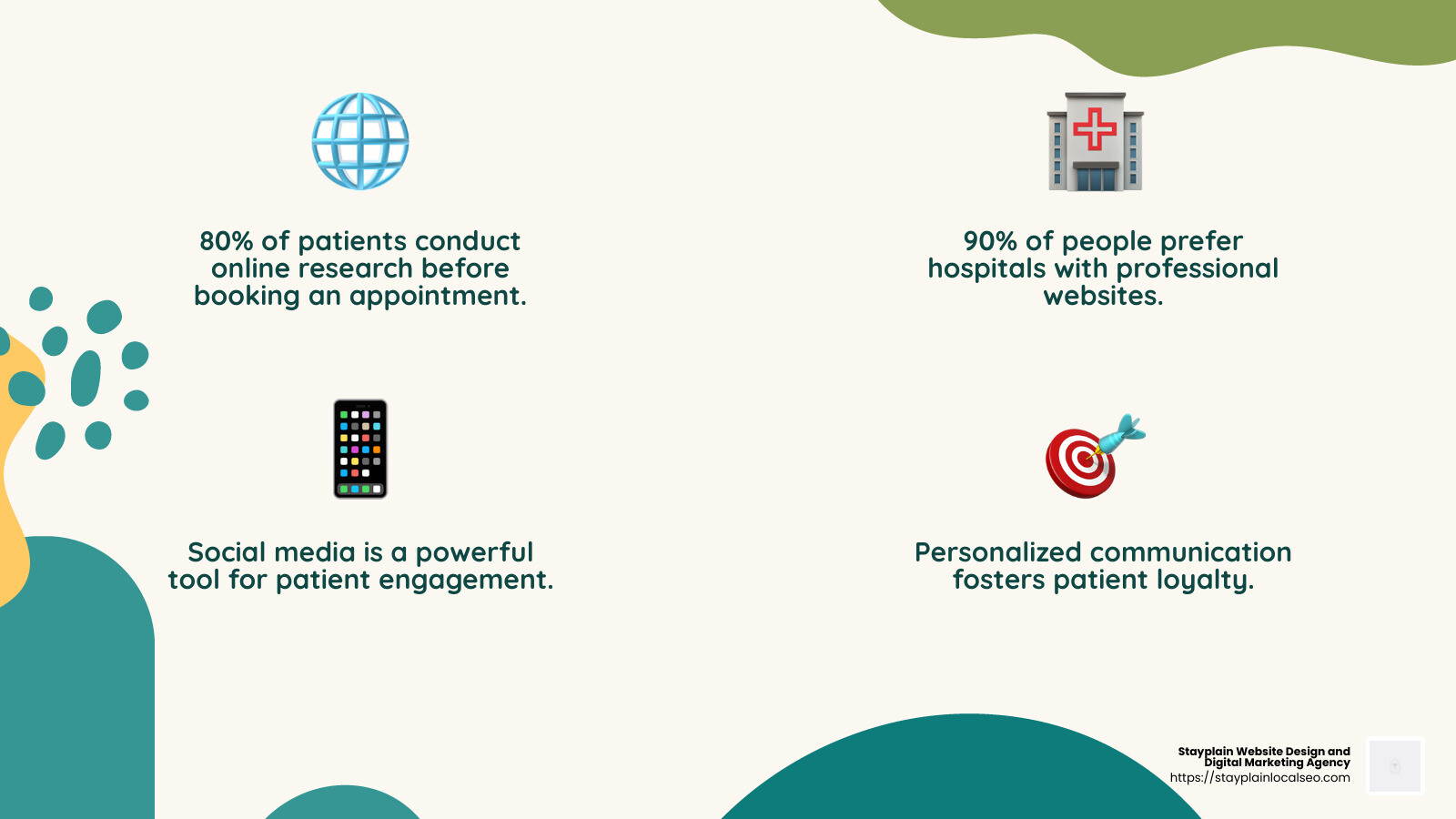 80% of patients conduct online research before booking an appointment.

90% of people prefer hospitals with professional websites.

Social media is a powerful tool for patient engagement.

Personalized communication fosters patient loyalty.

Stayplain Website Design and Digital Marketing Agency
https://stayplainlocalseo.com